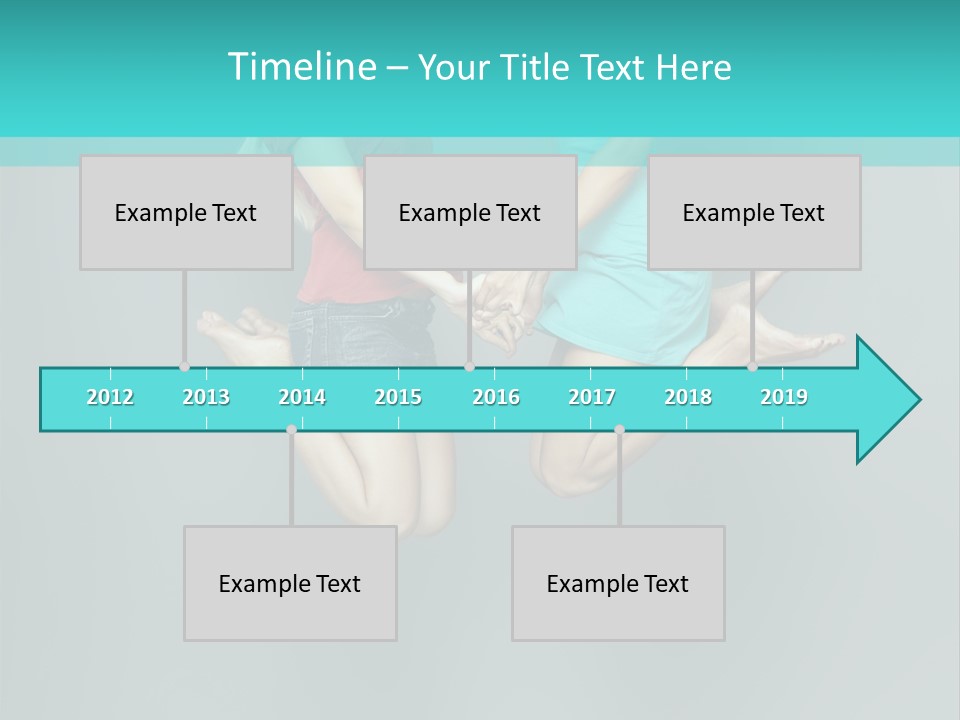 Timeline – Your Title Text Here

Example Text

Example Text

Example Text

2012 2013 2014 2015 2016 2017 2018 2019

Example Text

Example Text